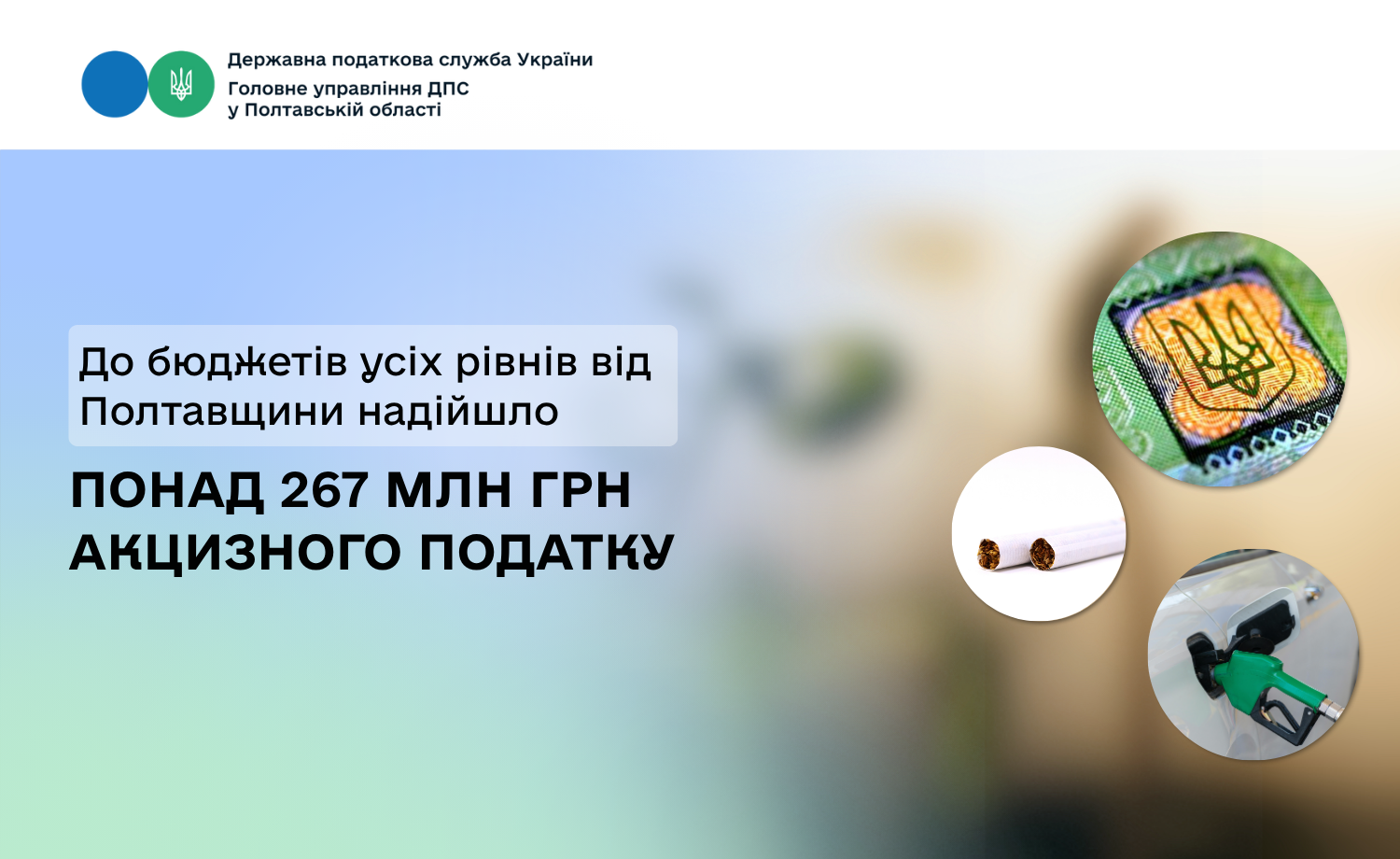 Державна податкова служба України
Головне управління ДПС
у Полтавській області

До бюджетів усіх рівнів від Полтавщини надійшло

ПОНАД 267 МЛН ГРН АКЦИЗНОГО ПОДАТКУ